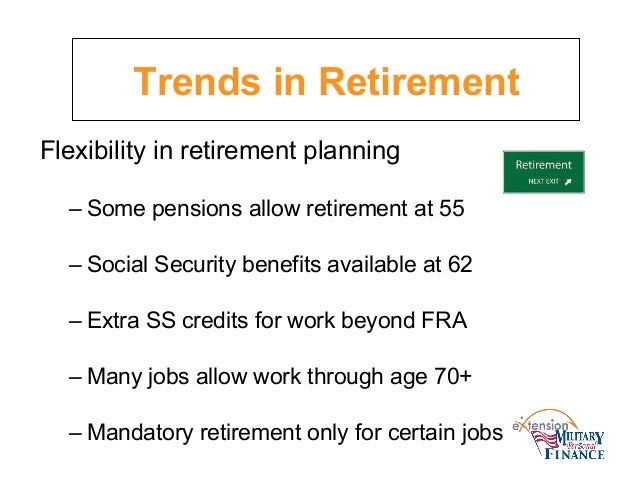 Trends in Retirement

Flexibility in retirement planning

Retirement
NEXT EXIT

– Some pensions allow retirement at 55

– Social Security benefits available at 62

– Extra SS credits for work beyond FRA

– Many jobs allow work through age 70+

– Mandatory retirement only for certain jobs

eXtension
MILITARY
Personal
FINANCE